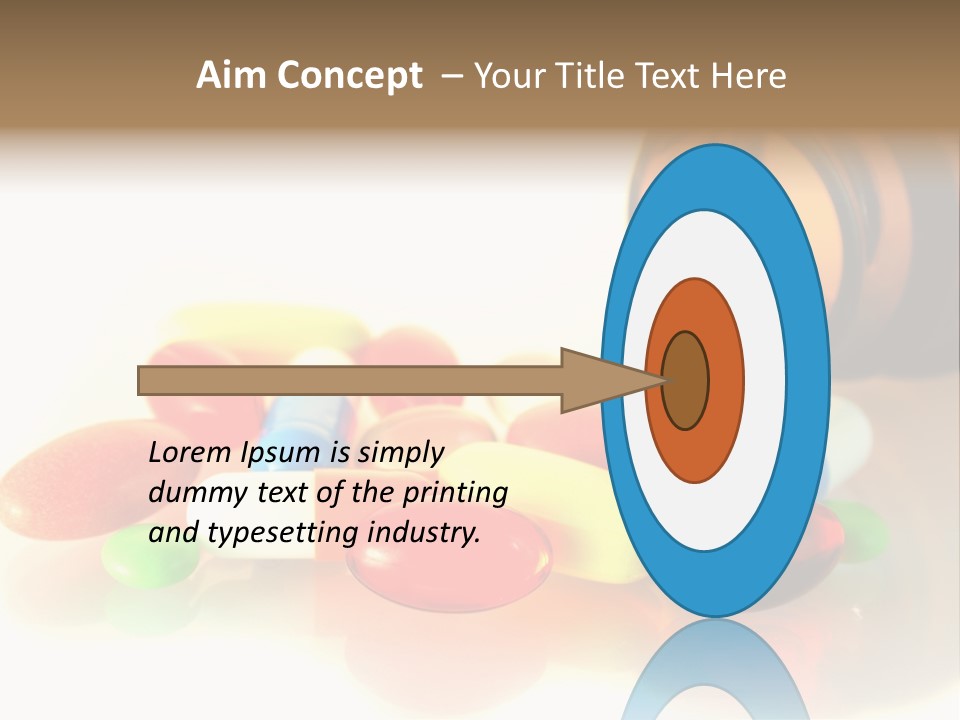 Aim Concept – Your Title Text Here

Lorem Ipsum is simply dummy text of the printing and typesetting industry.